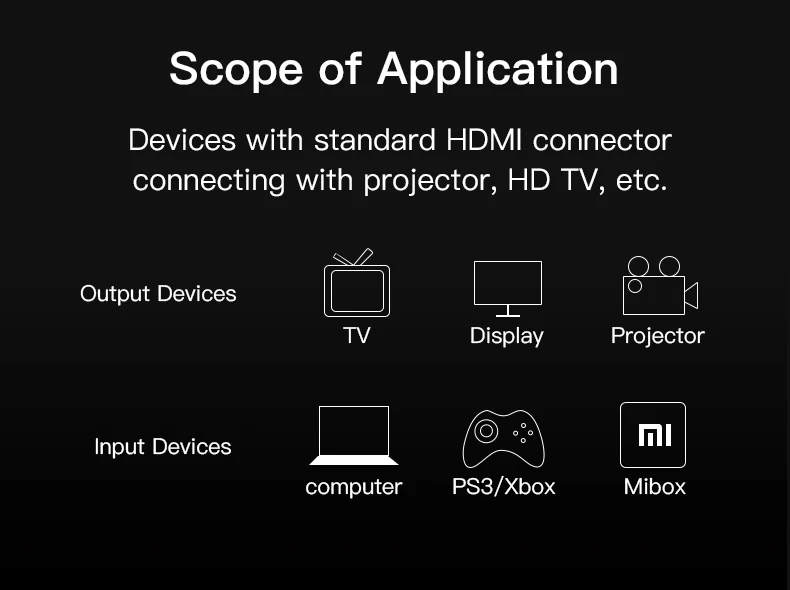 Scope of Application

Devices with standard HDMI connector connecting with projector, HD TV, etc.

Output Devices

TV

Display

Projector

Input Devices

computer

PS3/Xbox

MI

Mibox